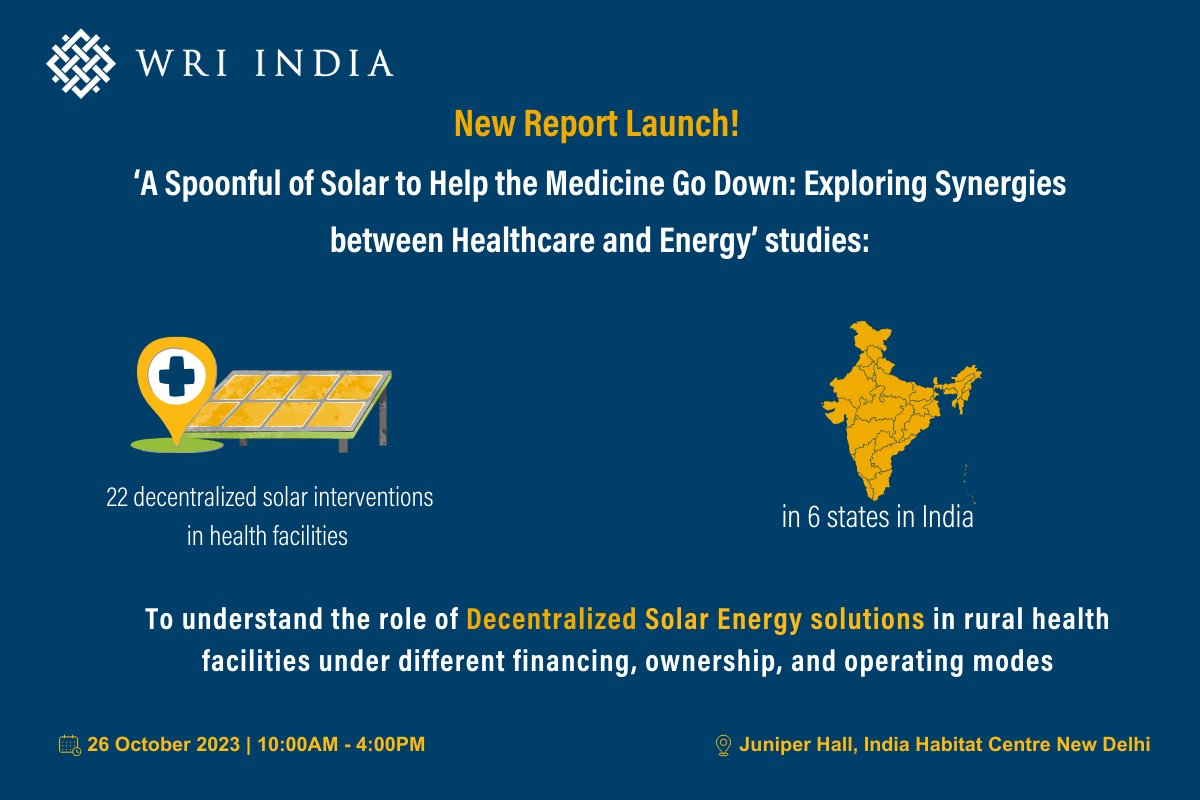 WRI INDIA

New Report Launch!

'A Spoonful of Solar to Help the Medicine Go Down: Exploring Synergies between Healthcare and Energy' studies:

22 decentralized solar interventions in health facilities

in 6 states in India

To understand the role of Decentralized Solar Energy solutions in rural health facilities under different financing, ownership, and operating modes

26 October 2023 | 10:00AM - 4:00PM

Juniper Hall, India Habitat Centre New Delhi